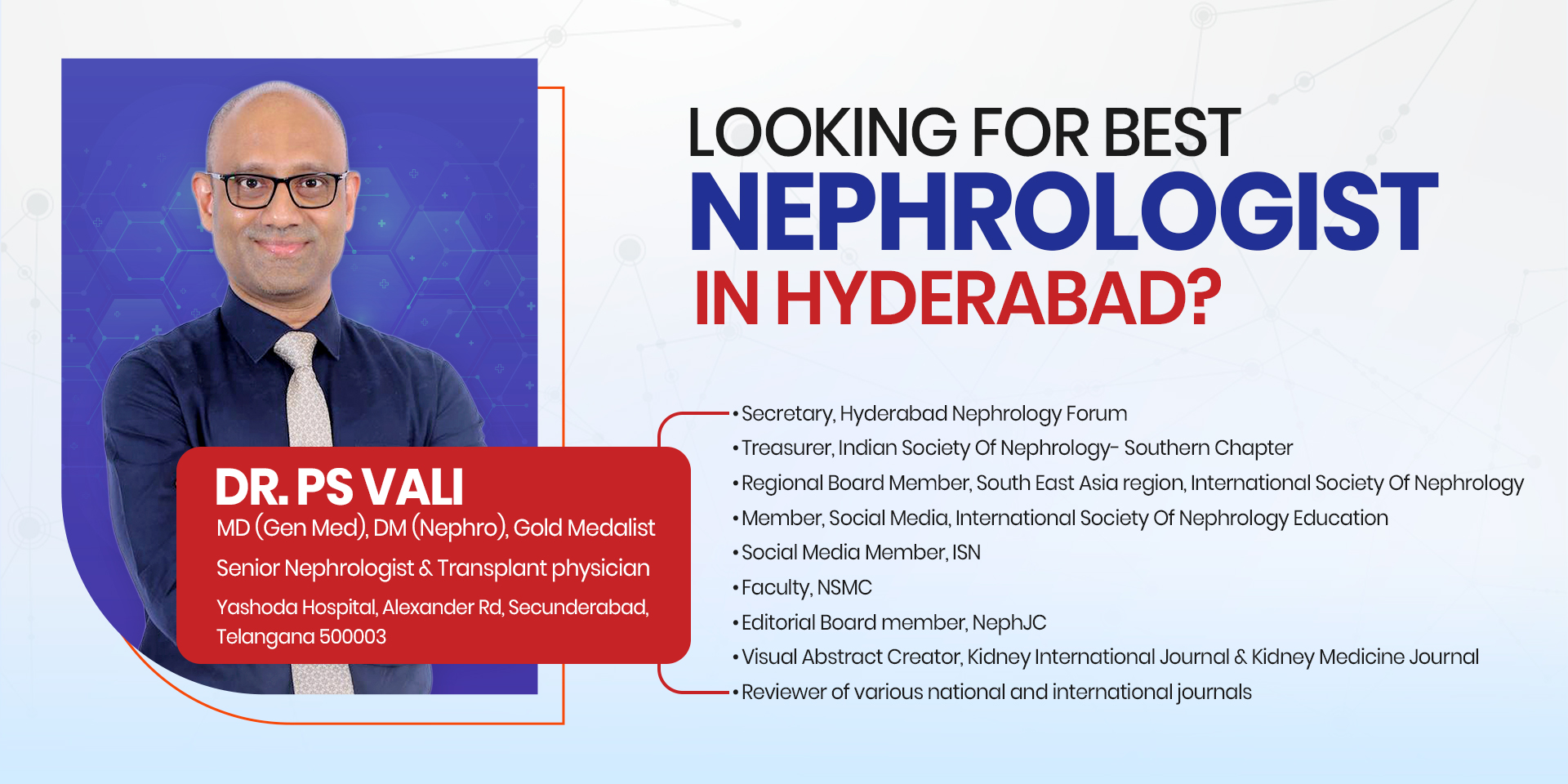 LOOKING FOR BEST
NEPHROLOGIST
IN HYDERABAD?

DR. PS VALI
MD (Gen Med), DM (Nephro), Gold Medalist
Senior Nephrologist & Transplant physician
Yashoda Hospital, Alexander Rd, Secunderabad, Telangana 500003

• Secretary, Hyderabad Nephrology Forum
• Treasurer, Indian Society Of Nephrology- Southern Chapter
• Regional Board Member, South East Asia region, International Society Of Nephrology
• Member, Social Media, International Society Of Nephrology Education
• Social Media Member, ISN
• Faculty, NSMC
• Editorial Board member, NephJC
• Visual Abstract Creator, Kidney International Journal & Kidney Medicine Journal
• Reviewer of various national and international journals